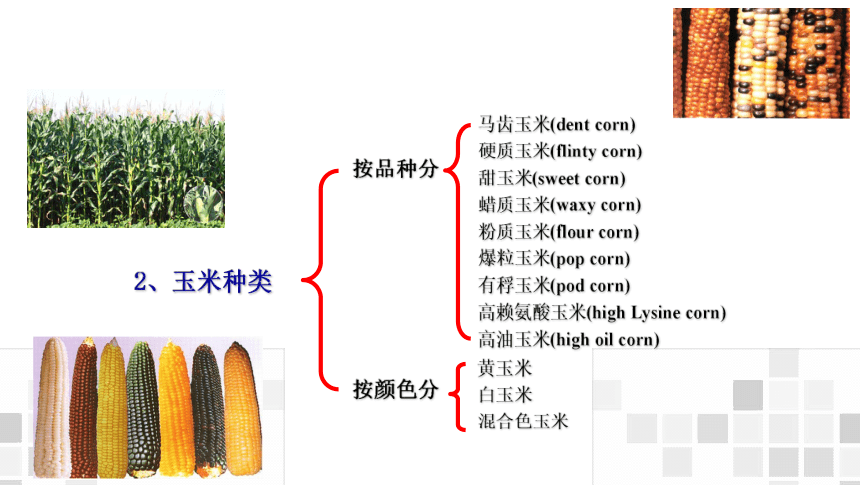 2、玉米种类

按品种分

马齿玉米(dent corn)
硬质玉米(flinty corn)
甜玉米(sweet corn)
蜡质玉米(waxy corn)
粉质玉米(flour corn)
爆粒玉米(pop corn)
有稃玉米(pod corn)
高赖氨酸玉米(high Lysine corn)
高油玉米(high oil corn)

按颜色分

黄玉米
白玉米
混合色玉米